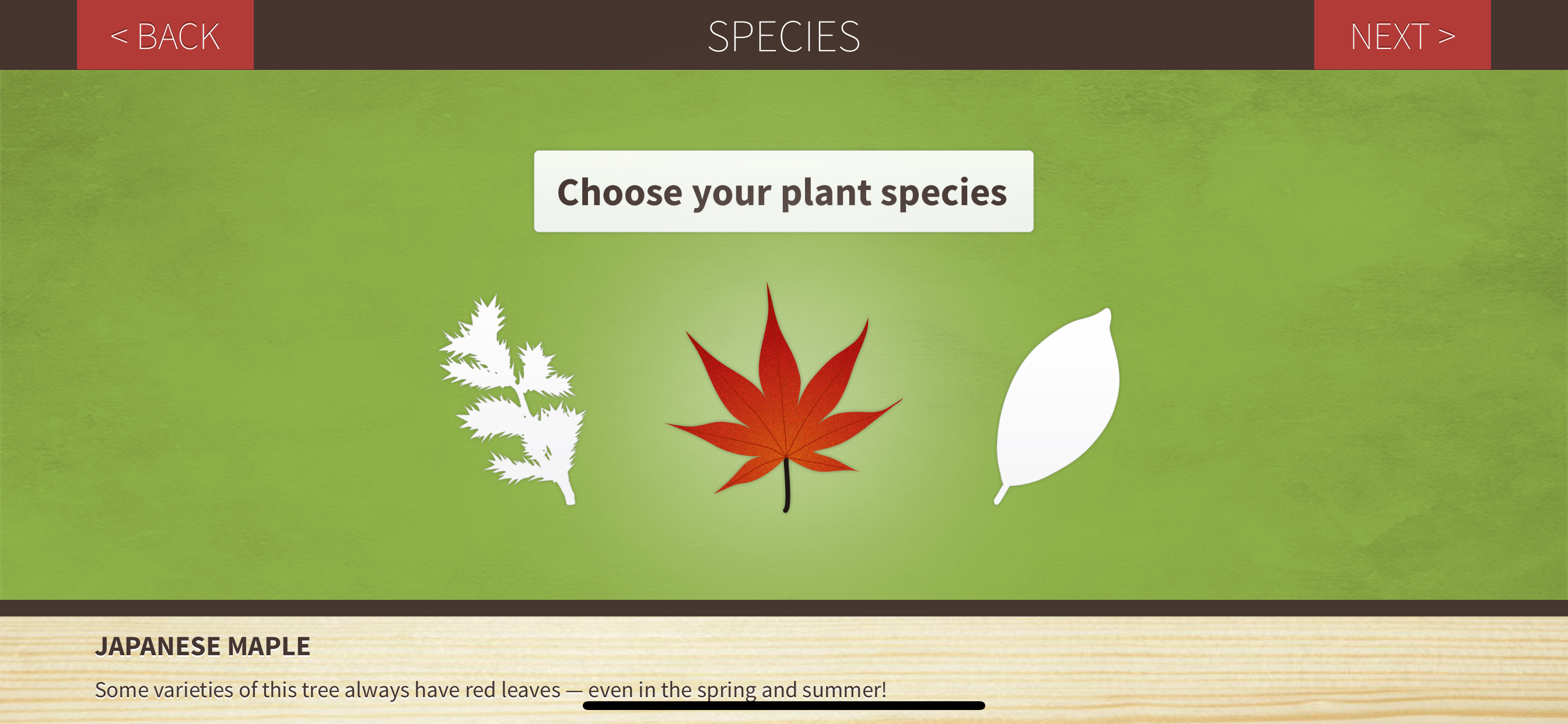 < BACK

SPECIES

NEXT >

Choose your plant species

JAPANESE MAPLE

Some varieties of this tree always have red leaves — even in the spring and summer!